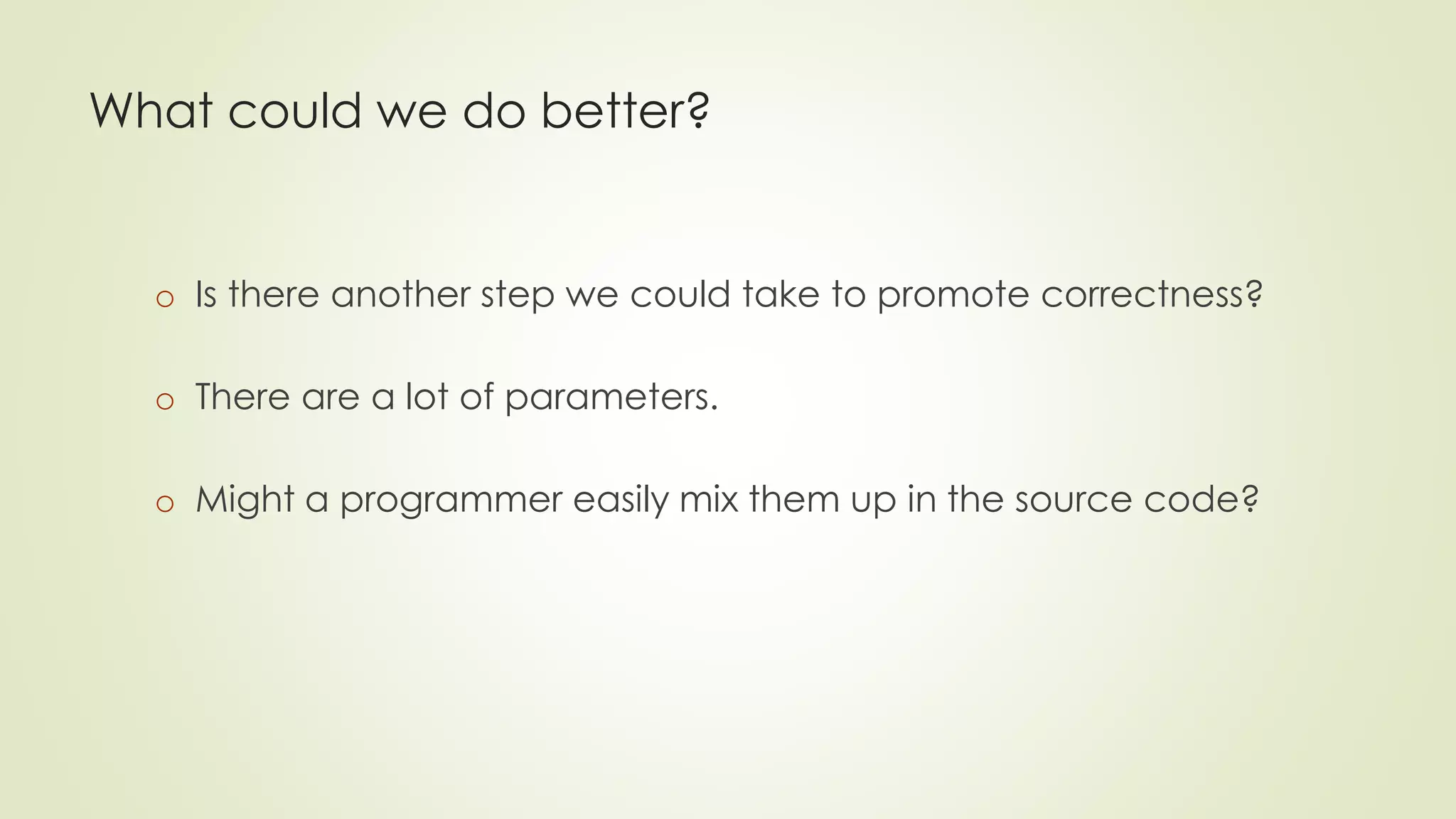 What could we do better?

o Is there another step we could take to promote correctness?

o There are a lot of parameters.

o Might a programmer easily mix them up in the source code?